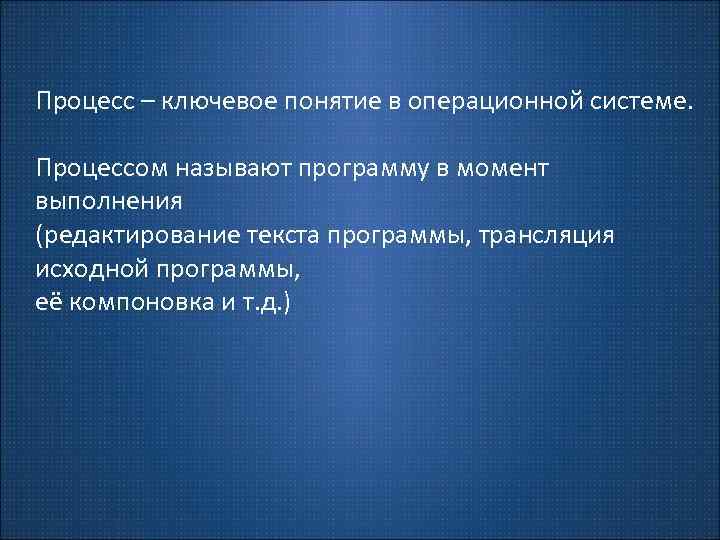 Процесс – ключевое понятие в операционной системе.

Процессом называют программу в момент выполнения
(редактирование текста программы, трансляция исходной программы,
её компоновка и т.д.)